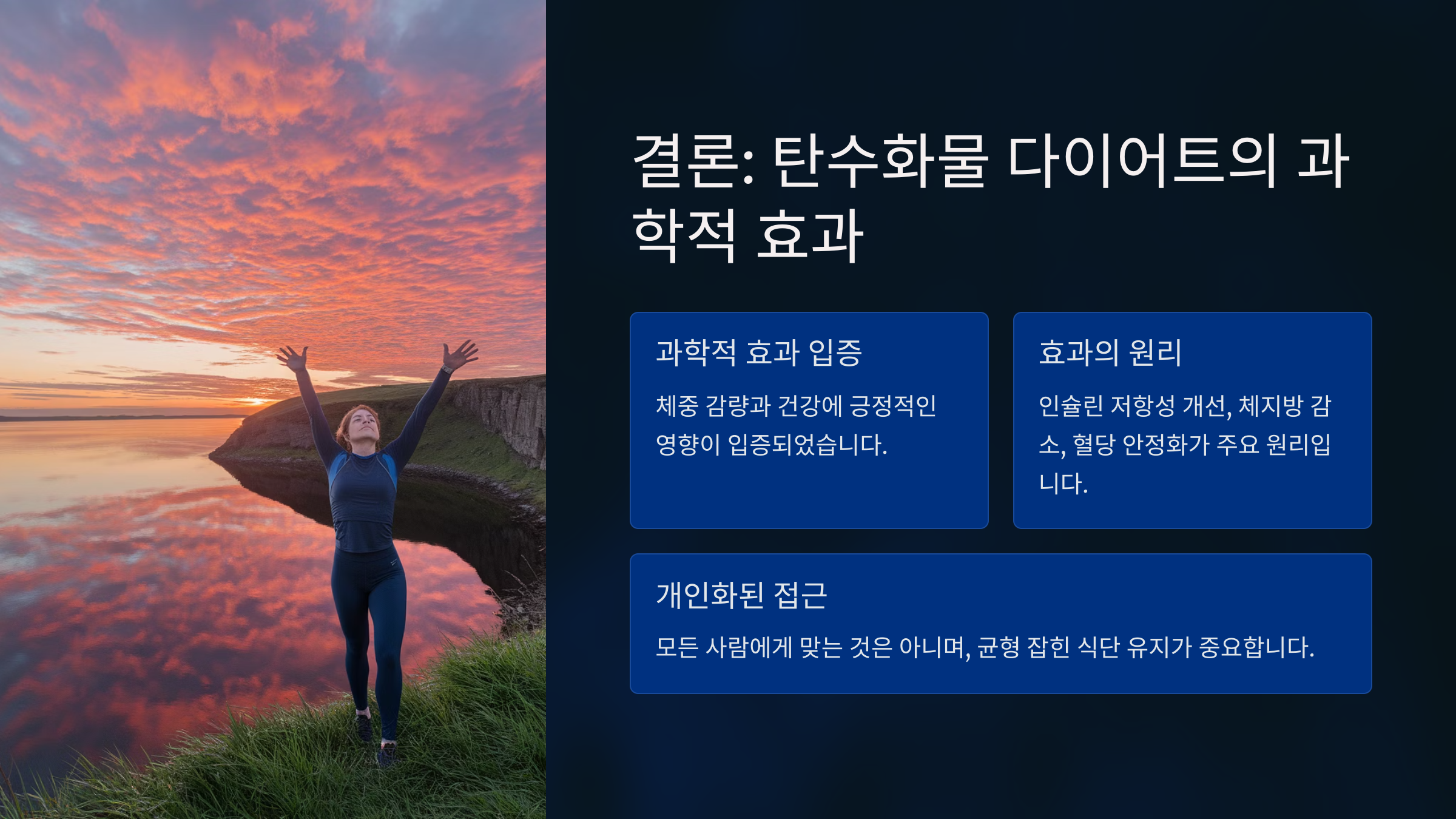 결론: 탄수화물 다이어트의 과학적 효과

과학적 효과 입증

체중 감량과 건강에 긍정적인 영향이 입증되었습니다.

효과의 원리

인슐린 저항성 개선, 체지방 감소, 혈당 안정화가 주요 원리입니다.

개인화된 접근

모든 사람에게 맞는 것은 아니며, 균형 잡힌 식단 유지가 중요합니다.